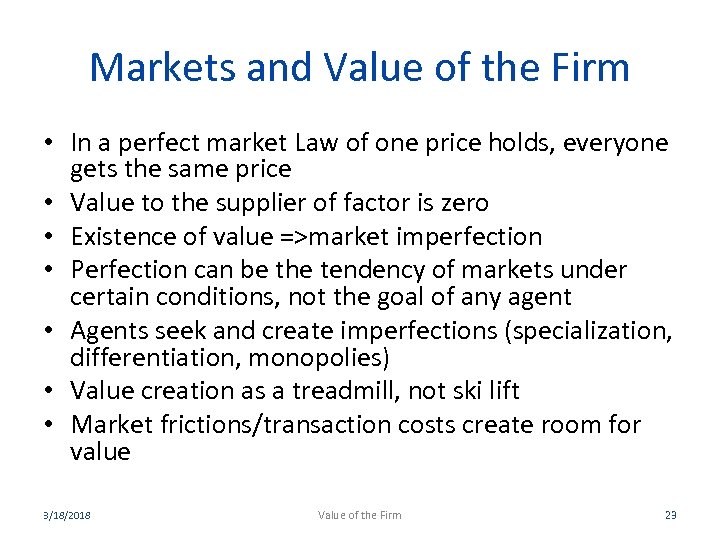 Markets and Value of the Firm

• In a perfect market Law of one price holds, everyone gets the same price
• Value to the supplier of factor is zero
• Existence of value =>market imperfection
• Perfection can be the tendency of markets under certain conditions, not the goal of any agent
• Agents seek and create imperfections (specialization, differentiation, monopolies)
• Value creation as a treadmill, not ski lift
• Market frictions/transaction costs create room for value

3/18/2018 Value of the Firm 23